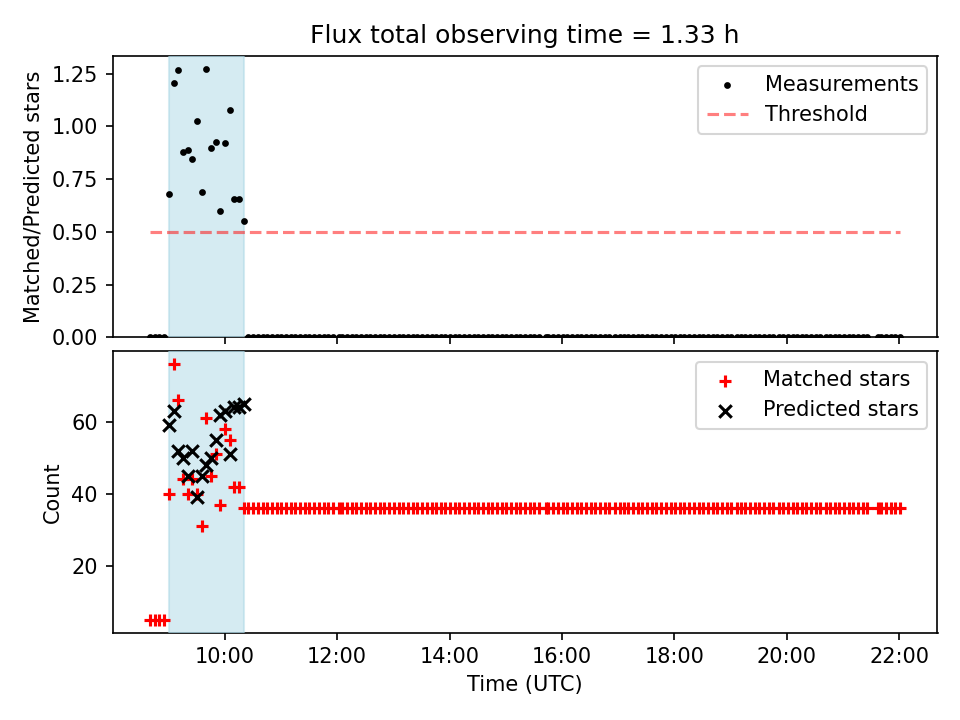 Flux total observing time = 1.33 h

Matched/Predicted stars

1.25
1.00
0.75
0.50
0.25
0.00

Measurements
Threshold

Count

60
40
20

Matched stars
Predicted stars

10:00
12:00
14:00
16:00
18:00
20:00
22:00

Time (UTC)